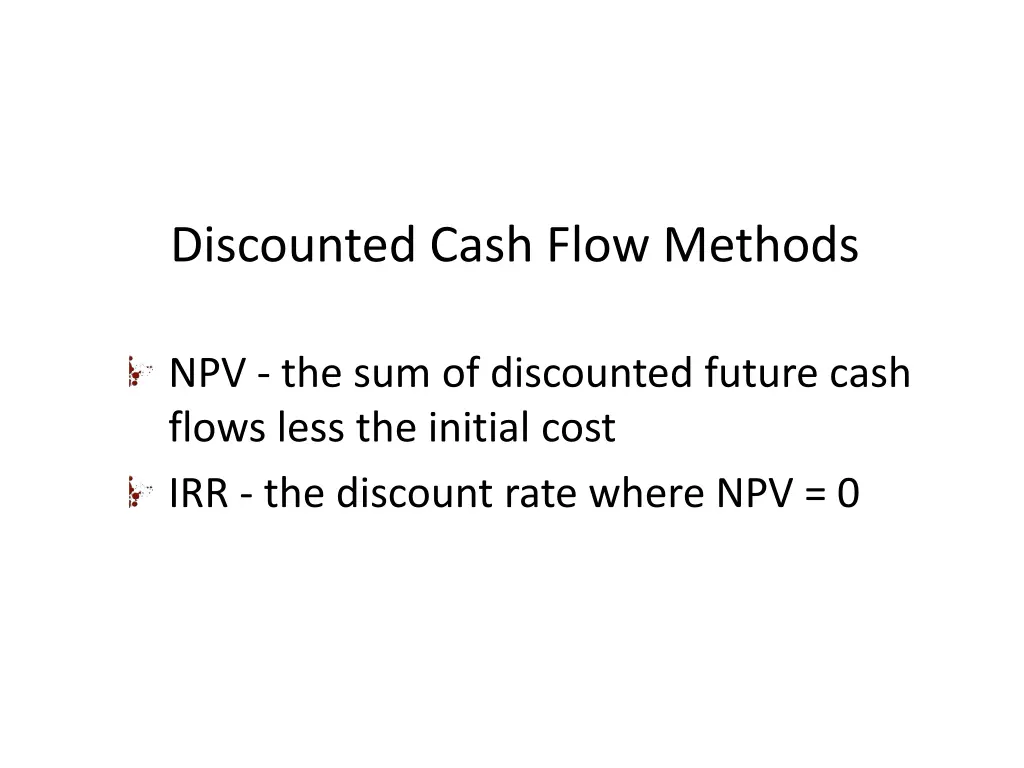 Discounted Cash Flow Methods

NPV - the sum of discounted future cash flows less the initial cost

IRR - the discount rate where NPV = 0